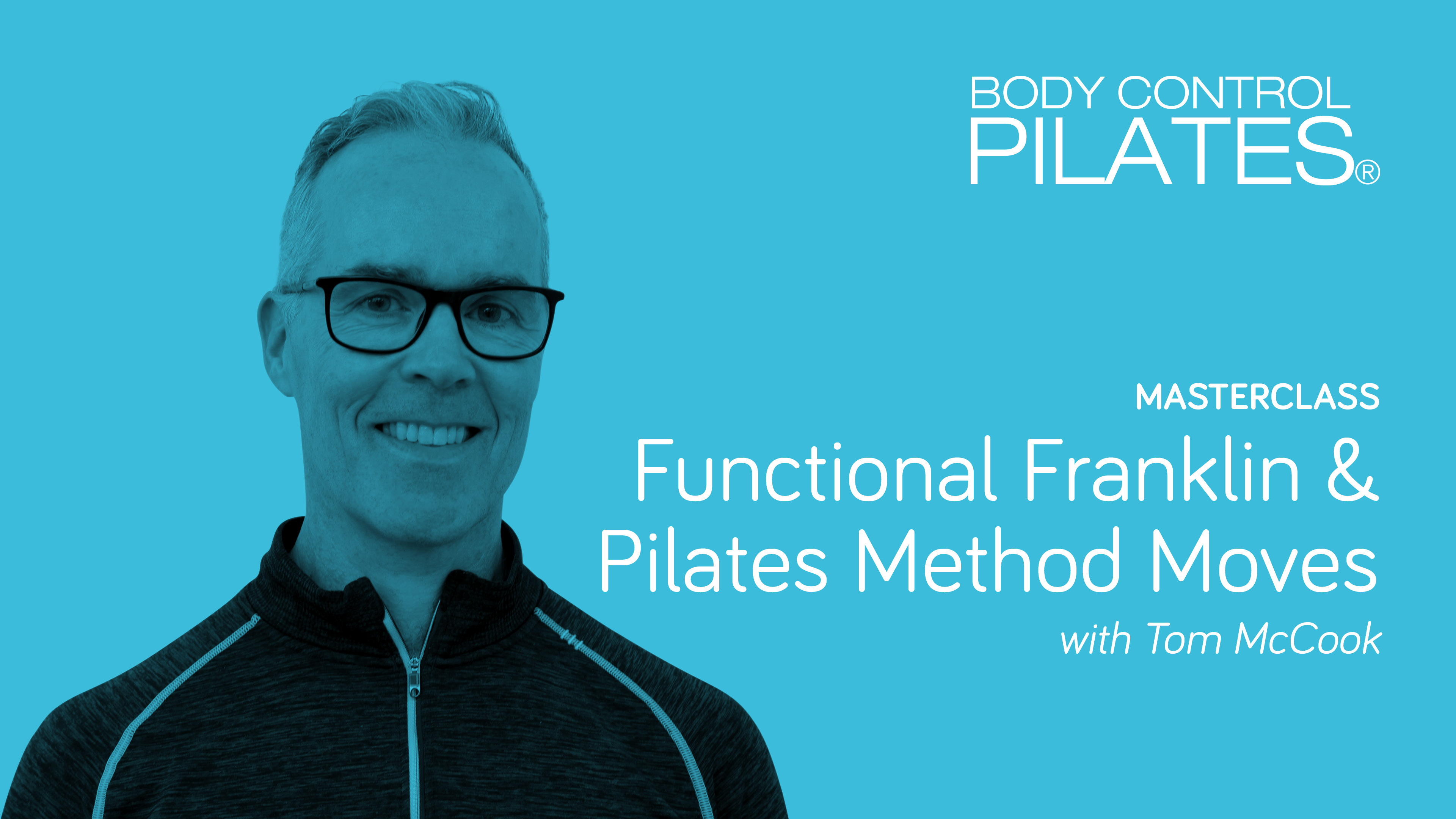 BODY CONTROL
PILATES®

MASTERCLASS

Functional Franklin & Pilates Method Moves

with Tom McCook